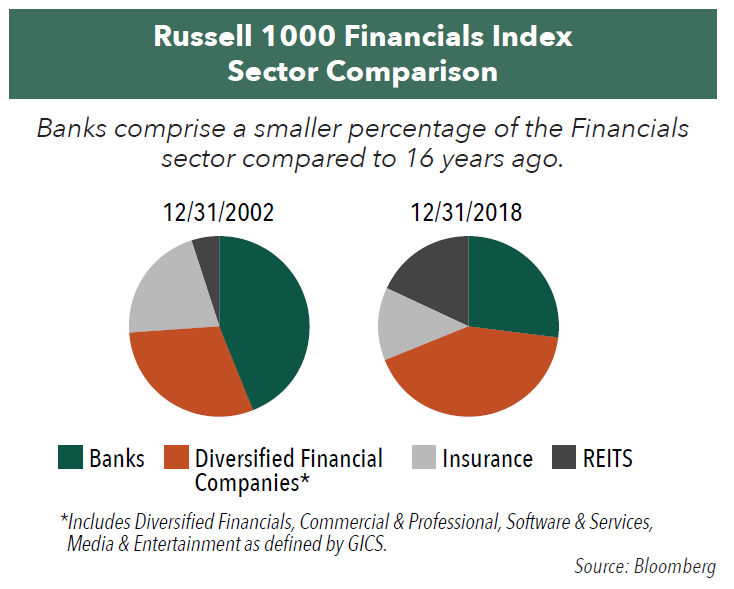 Russell 1000 Financials Index
Sector Comparison

Banks comprise a smaller percentage of the Financials sector compared to 16 years ago.

12/31/2002

12/31/2018

Banks
Diversified Financial Companies*
Insurance
REITS

*Includes Diversified Financials, Commercial & Professional, Software & Services, Media & Entertainment as defined by GICS.

Source: Bloomberg